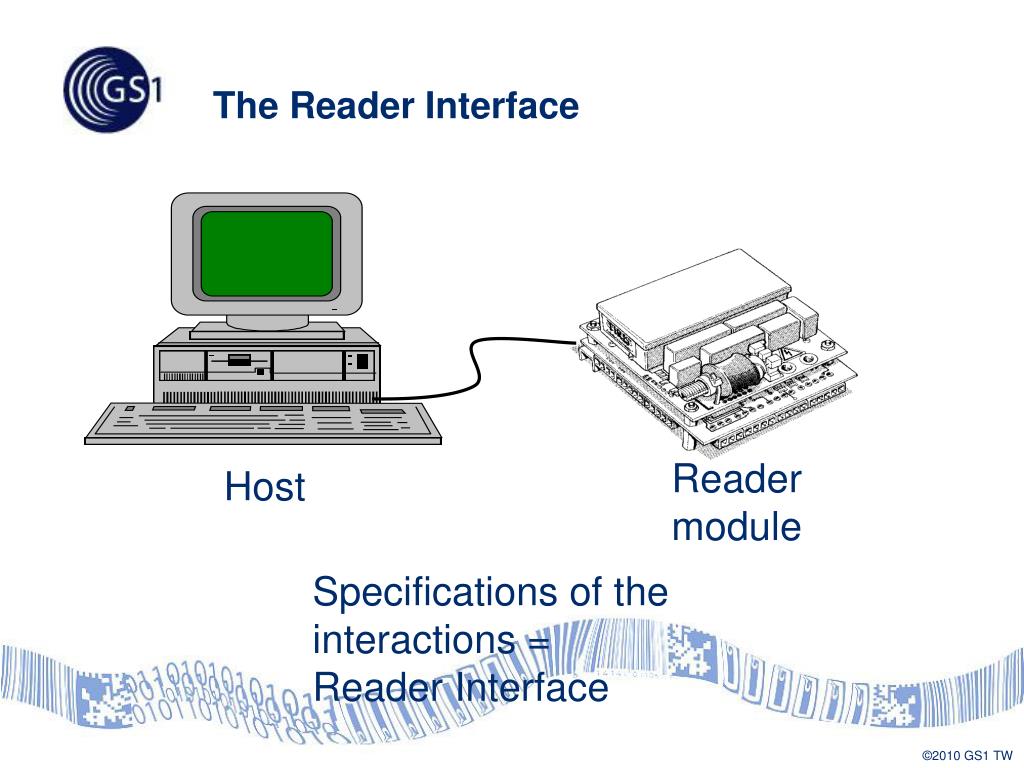 GS1

The Reader Interface

Host

Reader module

Specifications of the interactions = Reader Interface

©2010 GS1 TW